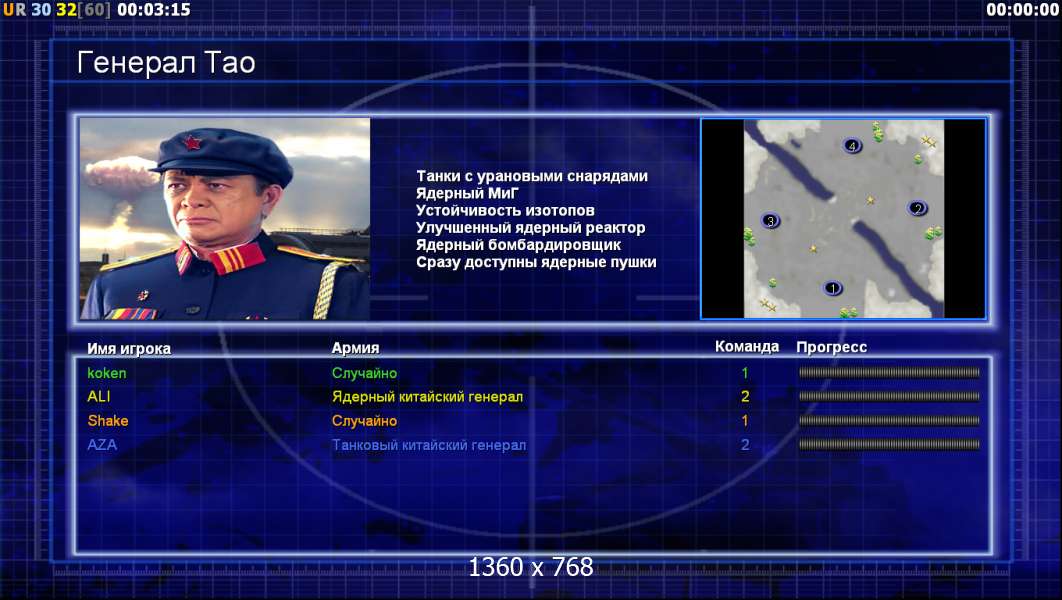 UR 30 32[60] 00:03:15

00:00:00

Генерал Тао

Танки с урановыми снарядами
Ядерный МиГ
Устойчивость изотопов
Улучшенный ядерный реактор
Ядерный бомбардировщик
Сразу доступны ядерные пушки

4
3
2
1

| Имя игрока | Армия | Команда | Прогресс |
|---|---|---|---|
| koken | Случайно | 1 | |
| ALI | Ядерный китайский генерал | 2 | |
| Shake | Случайно | 1 | |
| AZA | Танковый китайский генерал | 2 | |

1360 x 768